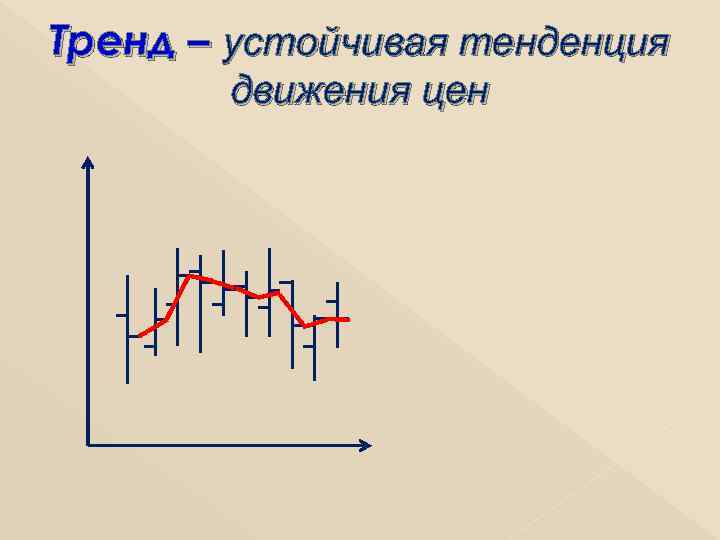 Тренд – устойчивая тенденция движения цен